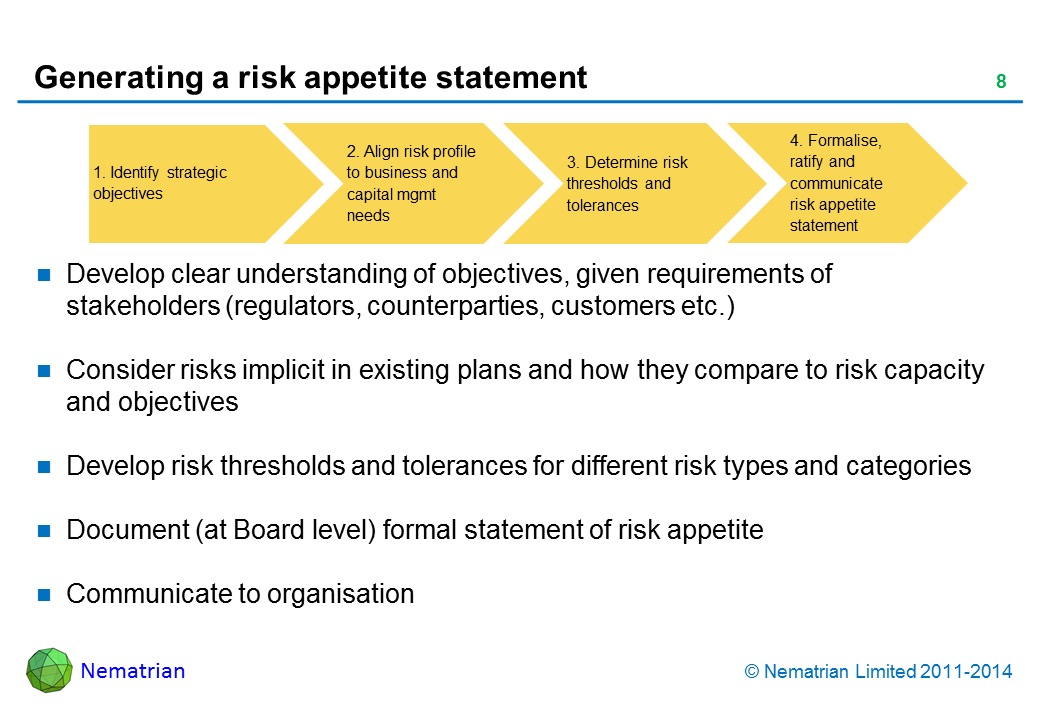 Generating a risk appetite statement

8

1. Identify strategic objectives

2. Align risk profile to business and capital mgmt needs

3. Determine risk thresholds and tolerances

4. Formalise, ratify and communicate risk appetite statement

Develop clear understanding of objectives, given requirements of stakeholders (regulators, counterparties, customers etc.)

Consider risks implicit in existing plans and how they compare to risk capacity and objectives

Develop risk thresholds and tolerances for different risk types and categories

Document (at Board level) formal statement of risk appetite

Communicate to organisation

Nematrian

© Nematrian Limited 2011-2014